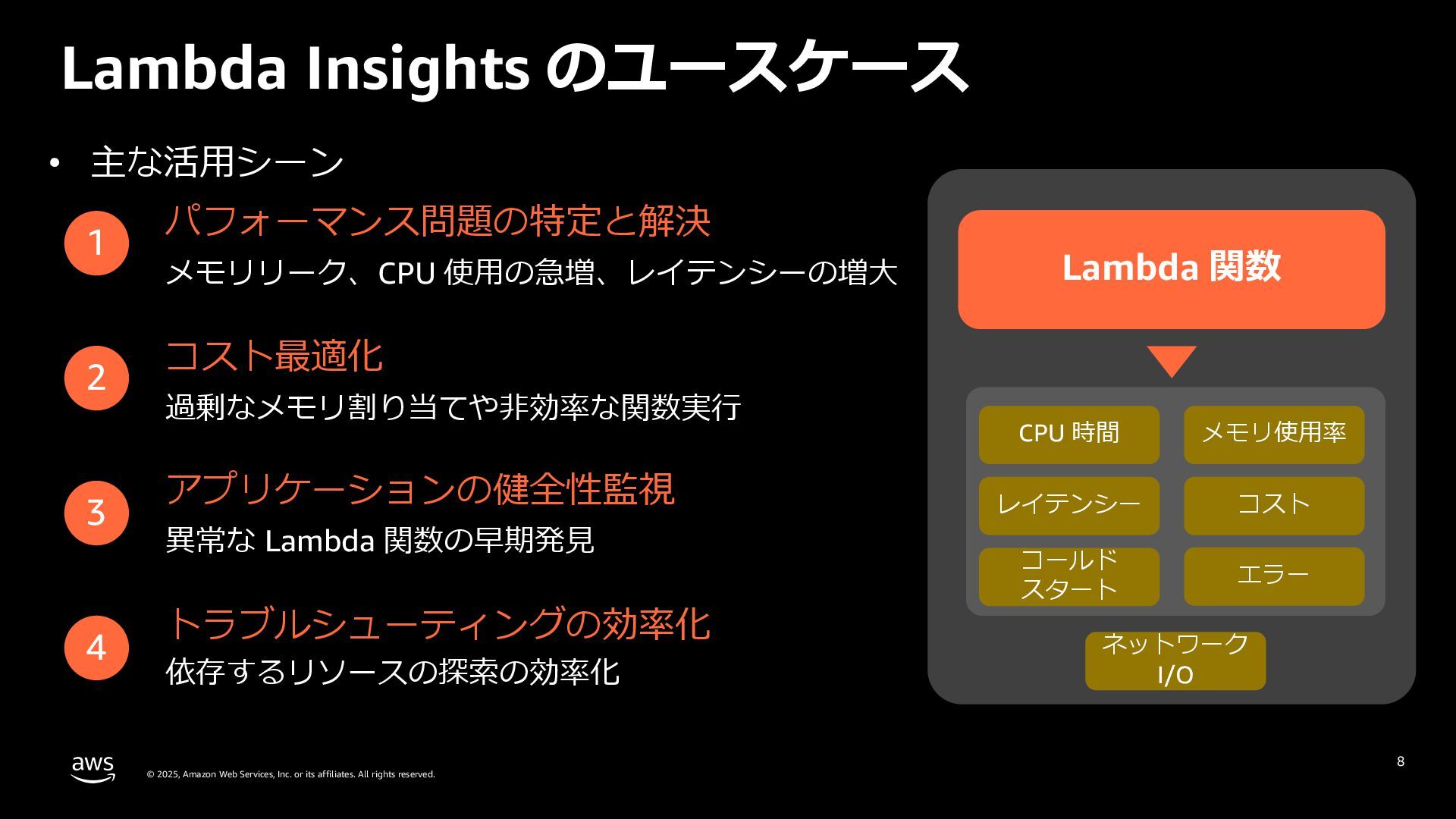 Lambda Insights のユースケース

• 主な活用シーン

1 パフォーマンス問題の特定と解決
メモリリーク、CPU 使用の急増、レイテンシーの増大

2 コスト最適化
過剰なメモリ割り当てや非効率な関数実行

3 アプリケーションの健全性監視
異常な Lambda 関数の早期発見

4 トラブルシューティングの効率化
依存するリソースの探索の効率化

Lambda 関数

CPU 時間
メモリ使用率
レイテンシー
コスト
コールド スタート
エラー
ネットワーク I/O

aws
© 2025, Amazon Web Services, Inc. or its affiliates. All rights reserved.
8